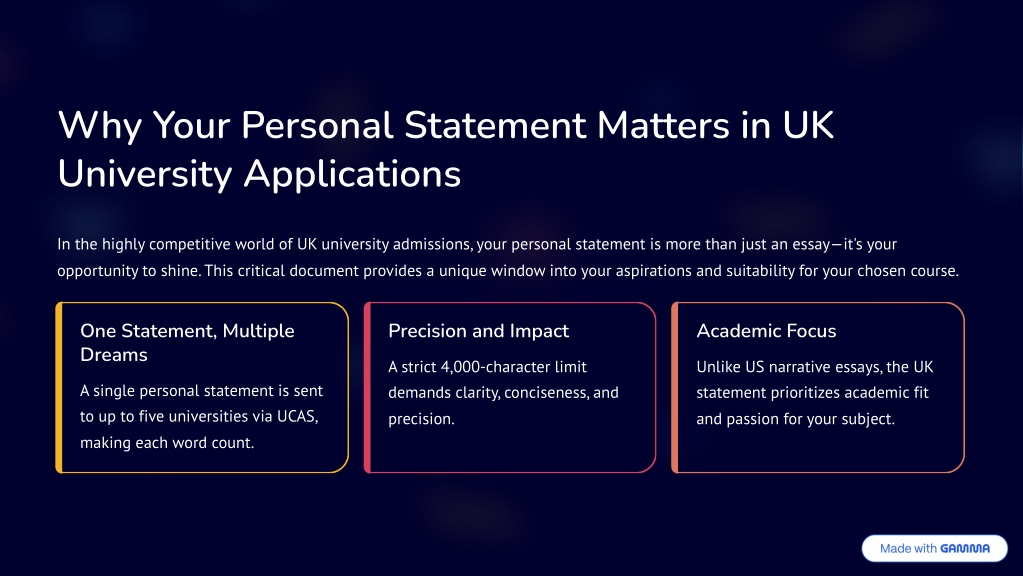 Why Your Personal Statement Matters in UK University Applications

In the highly competitive world of UK university admissions, your personal statement is more than just an essay—it's your opportunity to shine. This critical document provides a unique window into your aspirations and suitability for your chosen course.

One Statement, Multiple Dreams

A single personal statement is sent to up to five universities via UCAS, making each word count.

Precision and Impact

A strict 4,000-character limit demands clarity, conciseness, and precision.

Academic Focus

Unlike US narrative essays, the UK statement prioritizes academic fit and passion for your subject.

Made with GAMMA